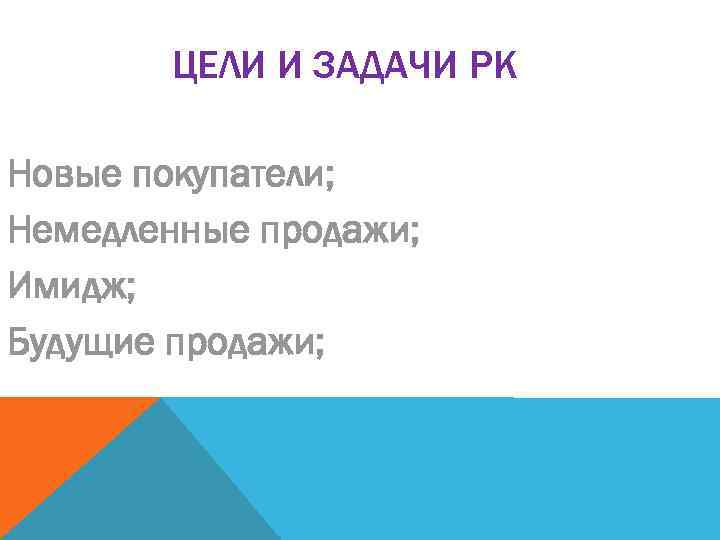 ЦЕЛИ И ЗАДАЧИ РК

Новые покупатели;
Немедленные продажи;
Имидж;
Будущие продажи;